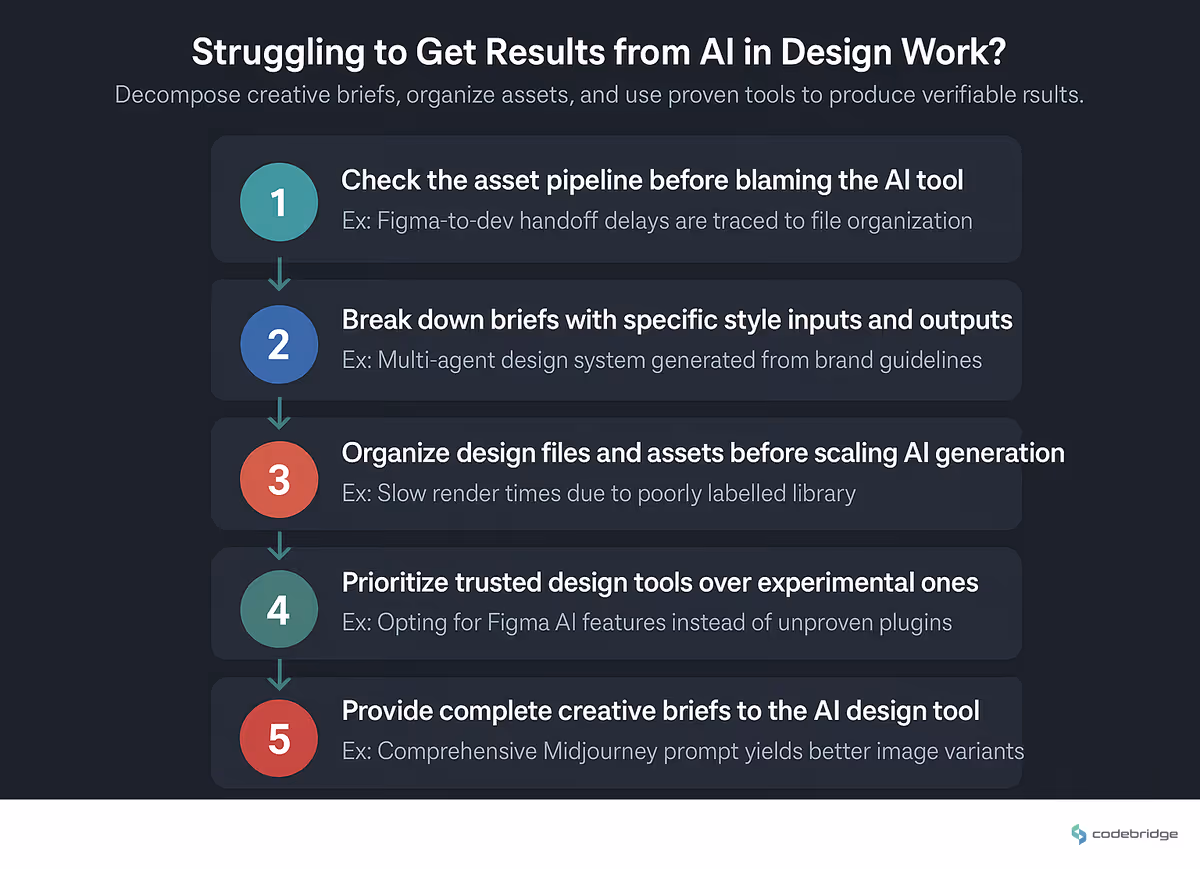 Struggling to Get Results from AI in Design Work?

Decompose creative briefs, organize assets, and use proven tools to produce verifiable rsults.

1
Check the asset pipeline before blaming the AI tool
Ex: Figma-to-dev handoff delays are traced to file organization

2
Break down briefs with specific style inputs and outputs
Ex: Multi-agent design system generated from brand guidelines

3
Organize design files and assets before scaling AI generation
Ex: Slow render times due to poorly labelled library

4
Prioritize trusted design tools over experimental ones
Ex: Opting for Figma AI features instead of unproven plugins

5
Provide complete creative briefs to the AI design tool
Ex: Comprehensive Midjourney prompt yields better image variants

codebridge